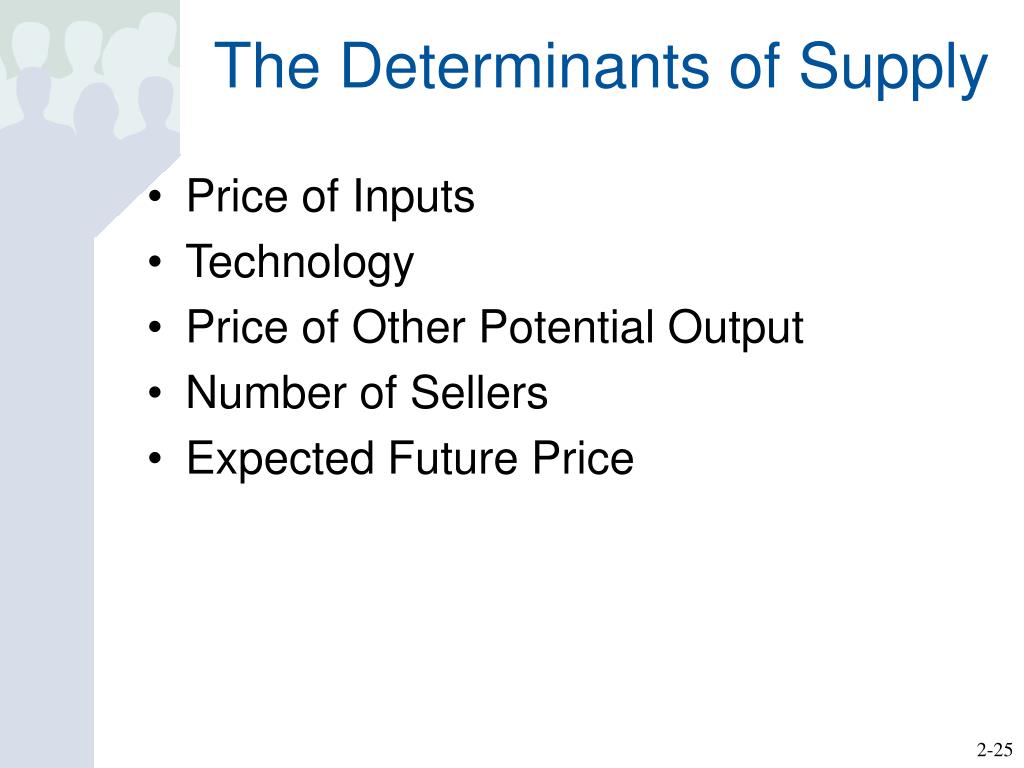 The Determinants of Supply

• Price of Inputs
• Technology
• Price of Other Potential Output
• Number of Sellers
• Expected Future Price

2-25